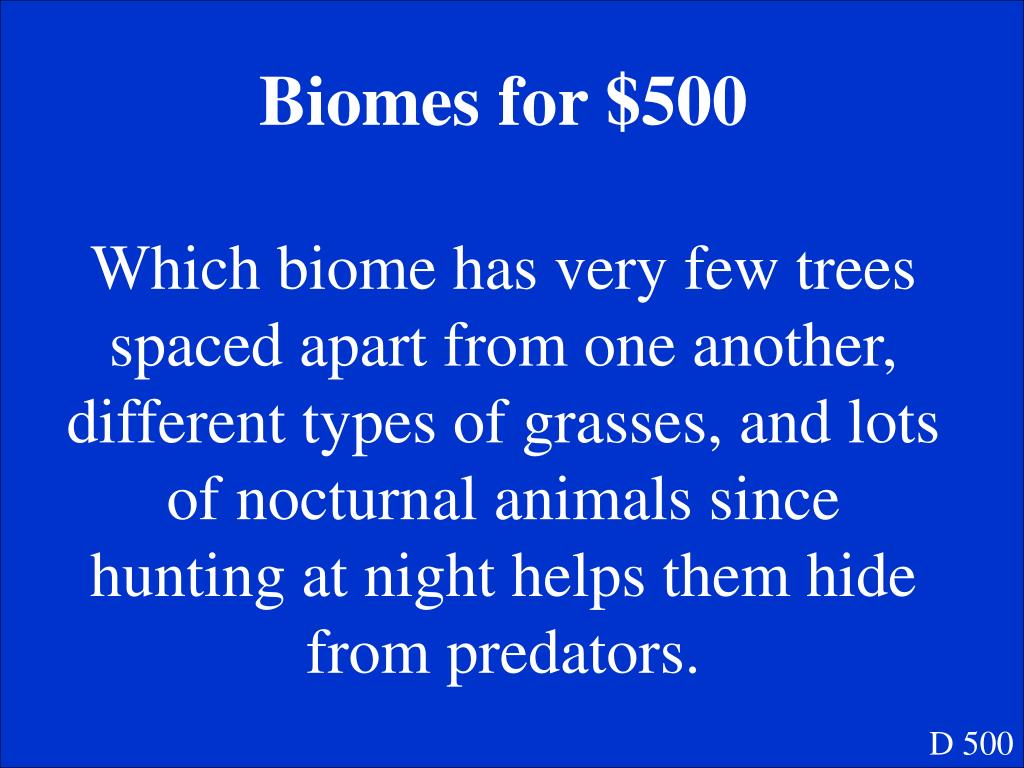 Biomes for \$500

Which biome has very few trees spaced apart from one another, different types of grasses, and lots of nocturnal animals since hunting at night helps them hide from predators.

D 500